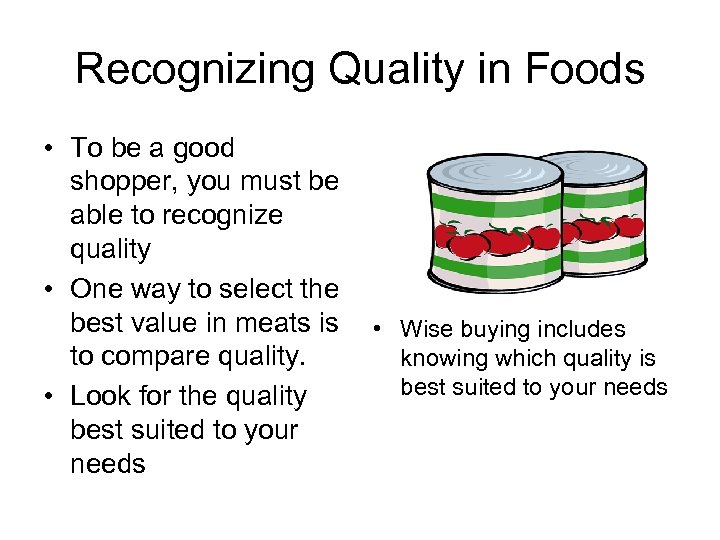 Recognizing Quality in Foods

• To be a good shopper, you must be able to recognize quality
• One way to select the best value in meats is to compare quality.
• Look for the quality best suited to your needs

• Wise buying includes knowing which quality is best suited to your needs